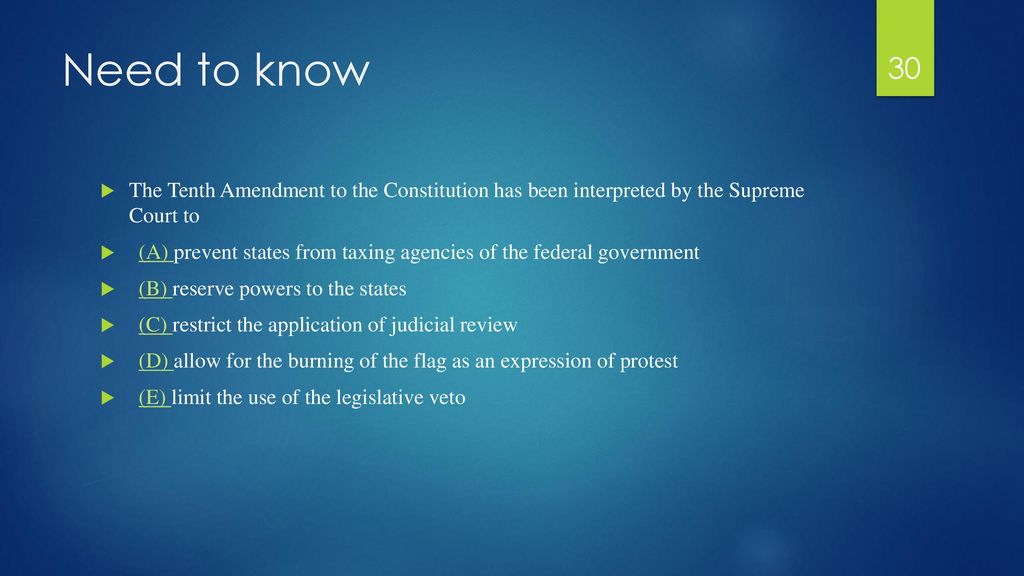 Need to know

30

The Tenth Amendment to the Constitution has been interpreted by the Supreme Court to

(A) prevent states from taxing agencies of the federal government

(B) reserve powers to the states

(C) restrict the application of judicial review

(D) allow for the burning of the flag as an expression of protest

(E) limit the use of the legislative veto